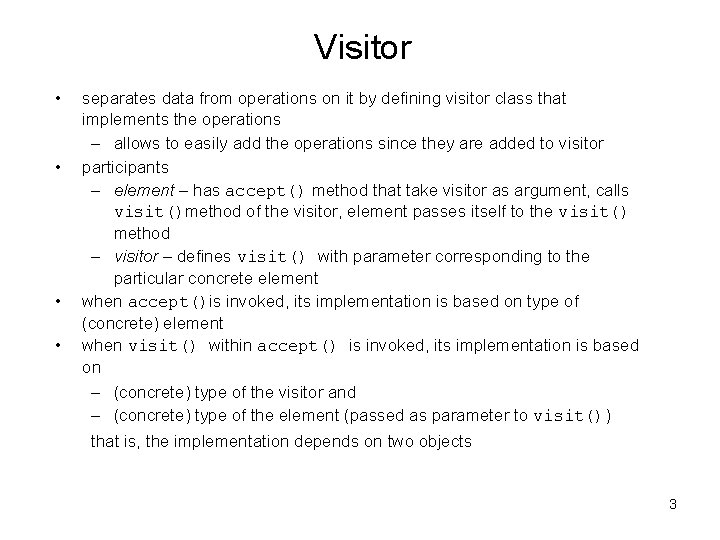 Visitor

• separates data from operations on it by defining visitor class that implements the operations
– allows to easily add the operations since they are added to visitor
• participants
– element – has accept() method that take visitor as argument, calls visit()method of the visitor, element passes itself to the visit() method
– visitor – defines visit() with parameter corresponding to the particular concrete element
• when accept()is invoked, its implementation is based on type of (concrete) element
• when visit() within accept() is invoked, its implementation is based on
– (concrete) type of the visitor and
– (concrete) type of the element (passed as parameter to visit())
that is, the implementation depends on two objects

3